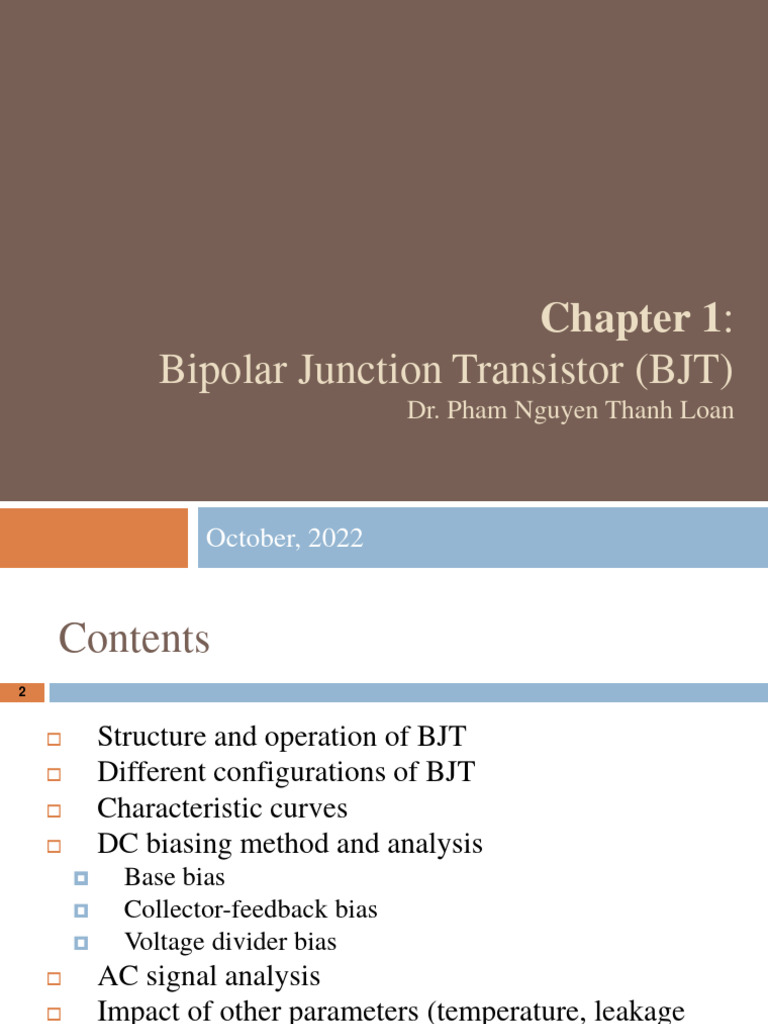 Chapter 1:
Bipolar Junction Transistor (BJT)
Dr. Pham Nguyen Thanh Loan

October, 2022

Contents

2

Structure and operation of BJT
Different configurations of BJT
Characteristic curves
DC biasing method and analysis
Base bias
Collector-feedback bias
Voltage divider bias
AC signal analysis
Impact of other parameters (temperature, leakage